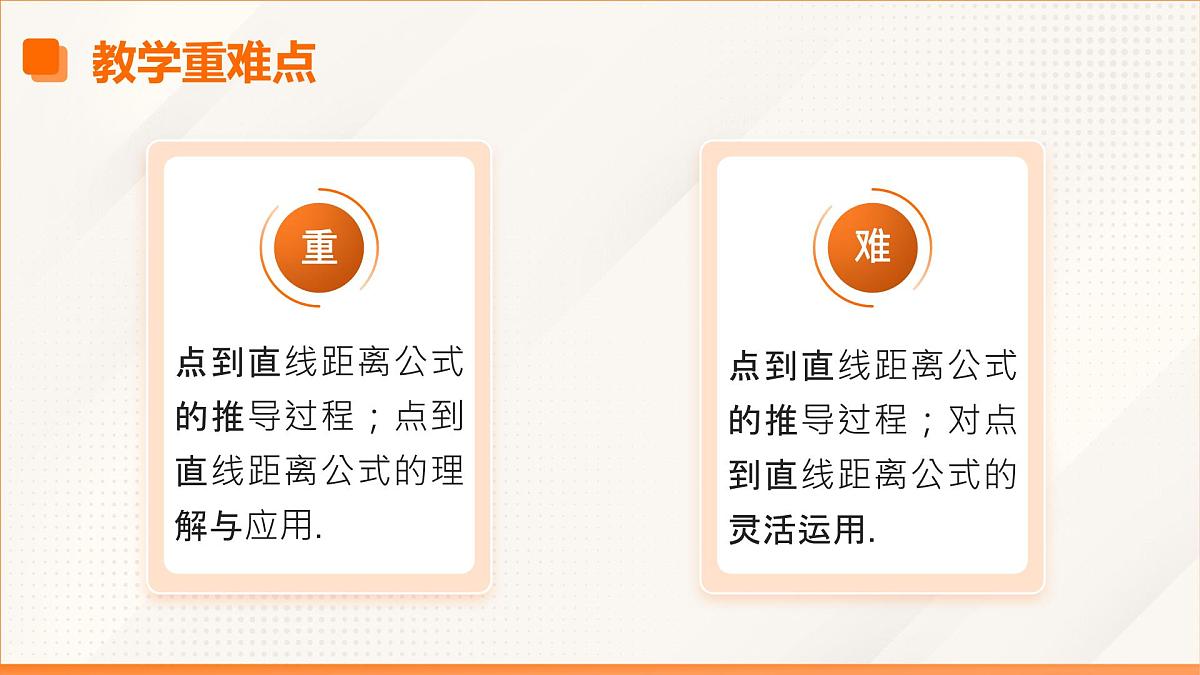 教学重难点

重

点到直线距离公式的推导过程；点到直线距离公式的理解与应用.

难

点到直线距离公式的推导过程；对点到直线距离公式的灵活运用.